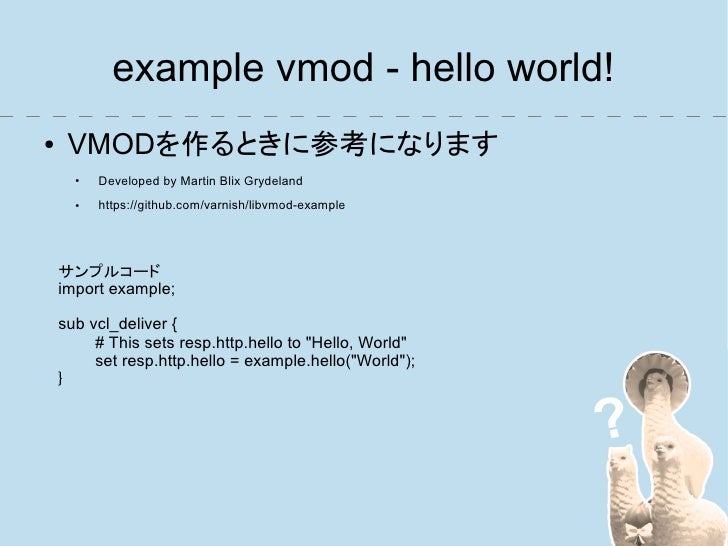 example vmod - hello world!

• VMODを作るときに参考になります

• Developed by Martin Blix Grydeland

• https://github.com/varnish/libvmod-example

サンプルコード
import example;

sub vcl_deliver {
# This sets resp.http.hello to "Hello, World"
set resp.http.hello = example.hello("World");
}

?